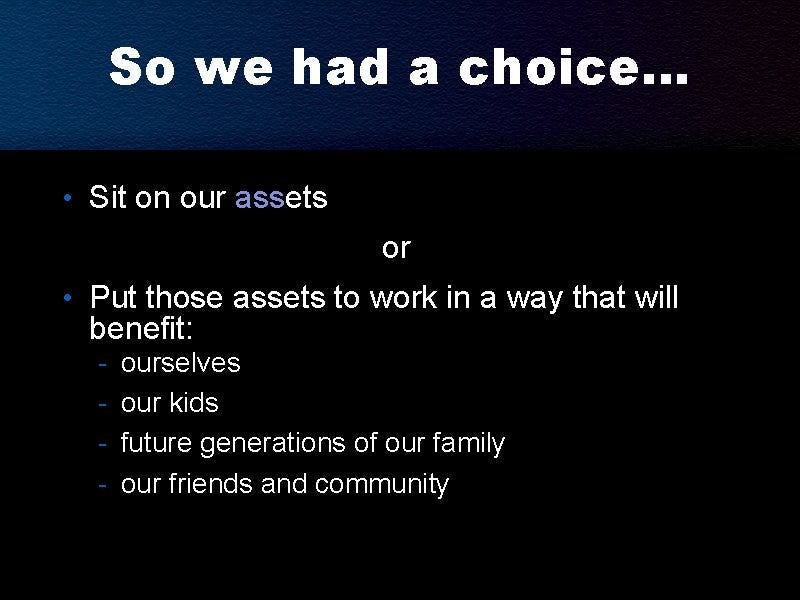 So we had a choice…

• Sit on our assets

or

• Put those assets to work in a way that will benefit:
- ourselves
- our kids
- future generations of our family
- our friends and community